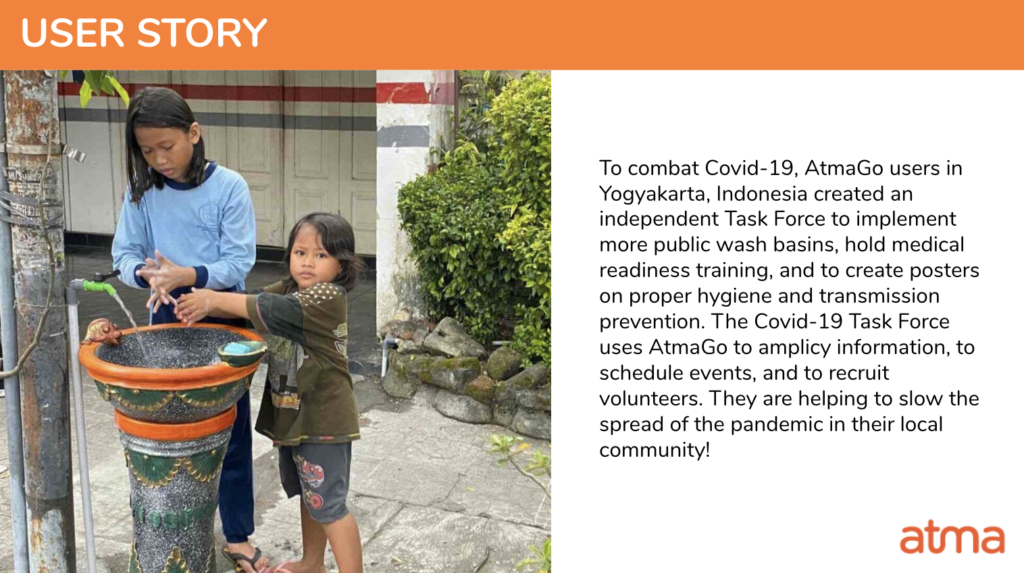 USER STORY

To combat Covid-19, AtmaGo users in Yogyakarta, Indonesia created an independent Task Force to implement more public wash basins, hold medical readiness training, and to create posters on proper hygiene and transmission prevention. The Covid-19 Task Force uses AtmaGo to amplicy information, to schedule events, and to recruit volunteers. They are helping to slow the spread of the pandemic in their local community!

atma